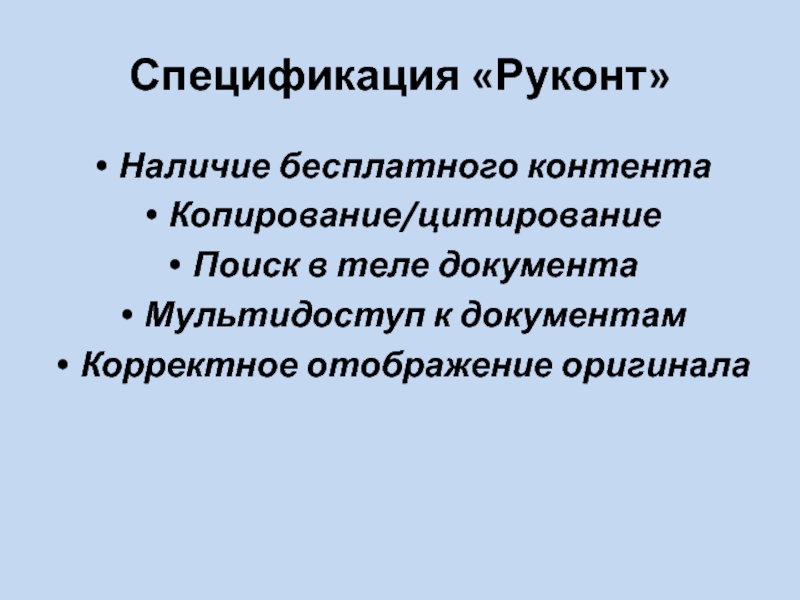 Спецификация «Руконт»

• Наличие бесплатного контента
• Копирование/цитирование
• Поиск в теле документа
• Мультидоступ к документам
• Корректное отображение оригинала